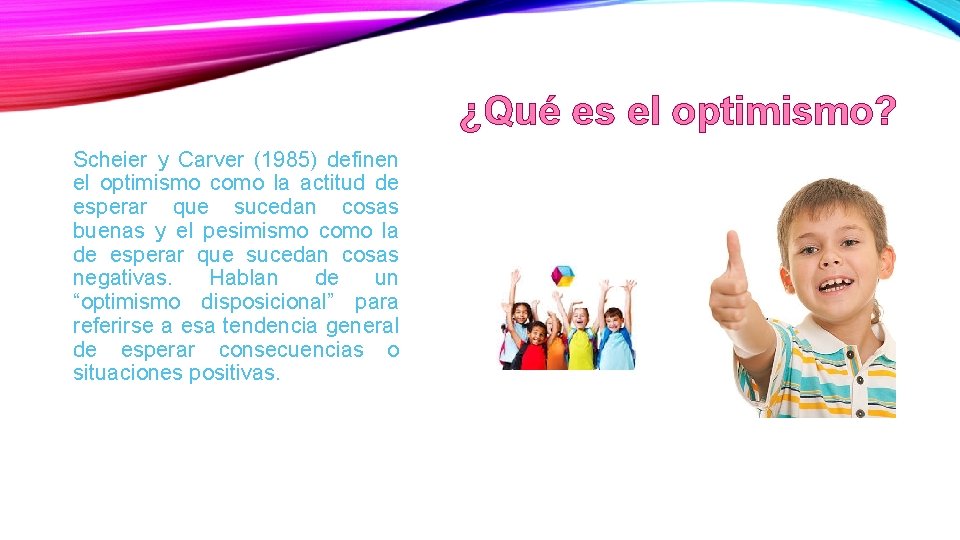 ¿Qué es el optimismo?

Scheier y Carver (1985) definen el optimismo como la actitud de esperar que sucedan cosas buenas y el pesimismo como la de esperar que sucedan cosas negativas. Hablan de un “optimismo disposicional” para referirse a esa tendencia general de esperar consecuencias o situaciones positivas.